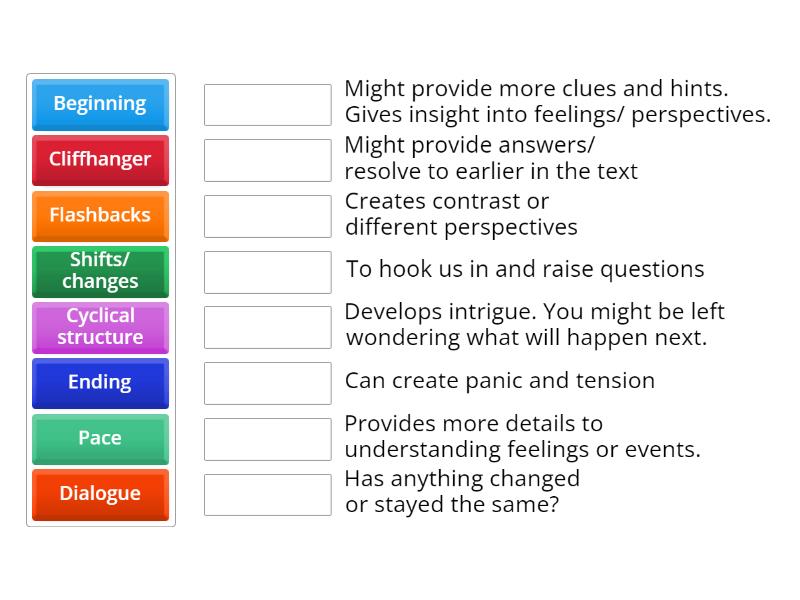 Beginning
Cliffhanger
Flashbacks
Shifts/ changes
Cyclical structure
Ending
Pace
Dialogue

Might provide more clues and hints. Gives insight into feelings/ perspectives.

Might provide answers/ resolve to earlier in the text

Creates contrast or different perspectives

To hook us in and raise questions

Develops intrigue. You might be left wondering what will happen next.

Can create panic and tension

Provides more details to understanding feelings or events.

Has anything changed or stayed the same?